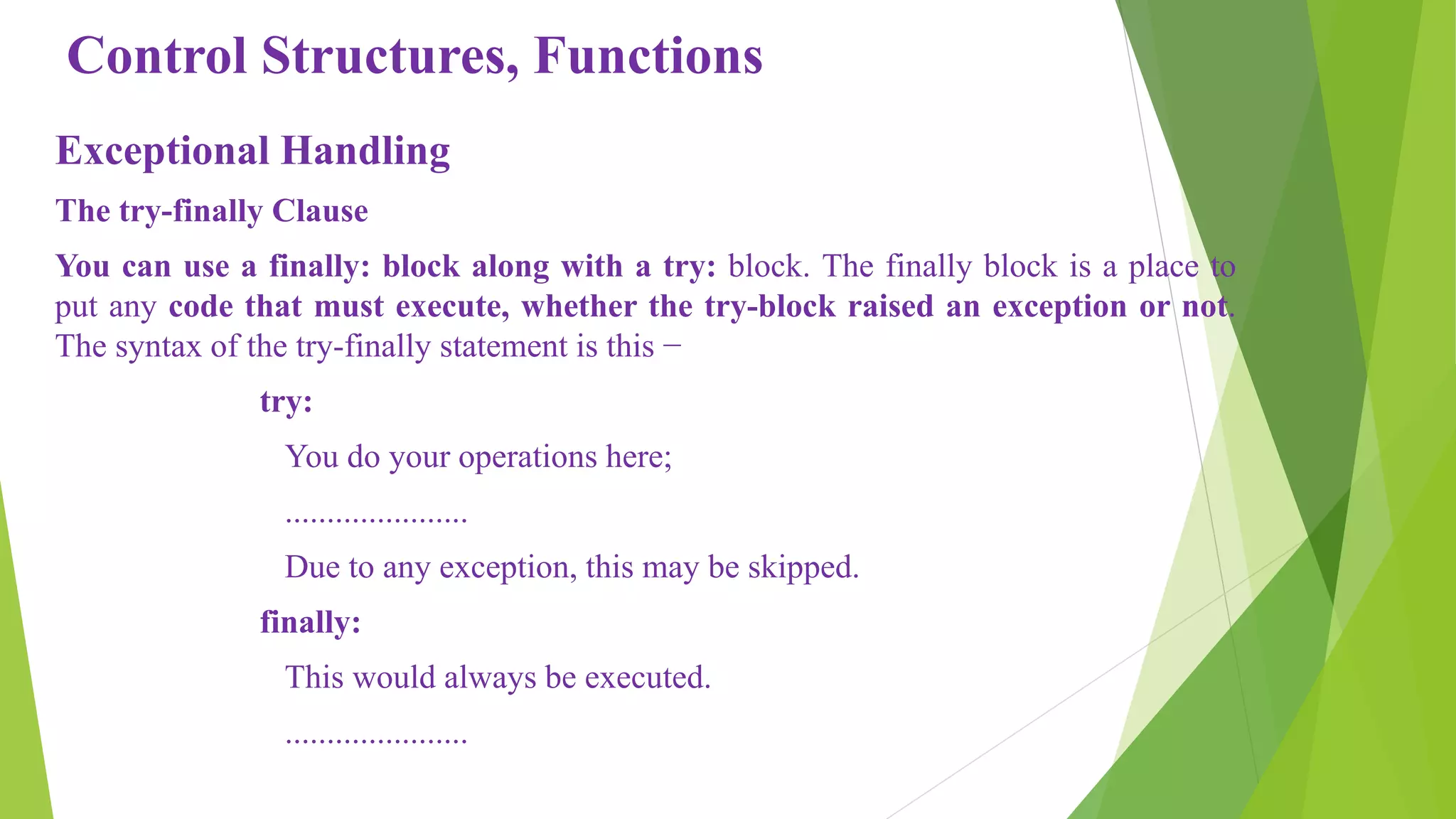 Control Structures, Functions

Exceptional Handling

The try-finally Clause

You can use a finally: block along with a try: block. The finally block is a place to put any code that must execute, whether the try-block raised an exception or not. The syntax of the try-finally statement is this −

try:

You do your operations here;

......................

Due to any exception, this may be skipped.

finally:

This would always be executed.

......................